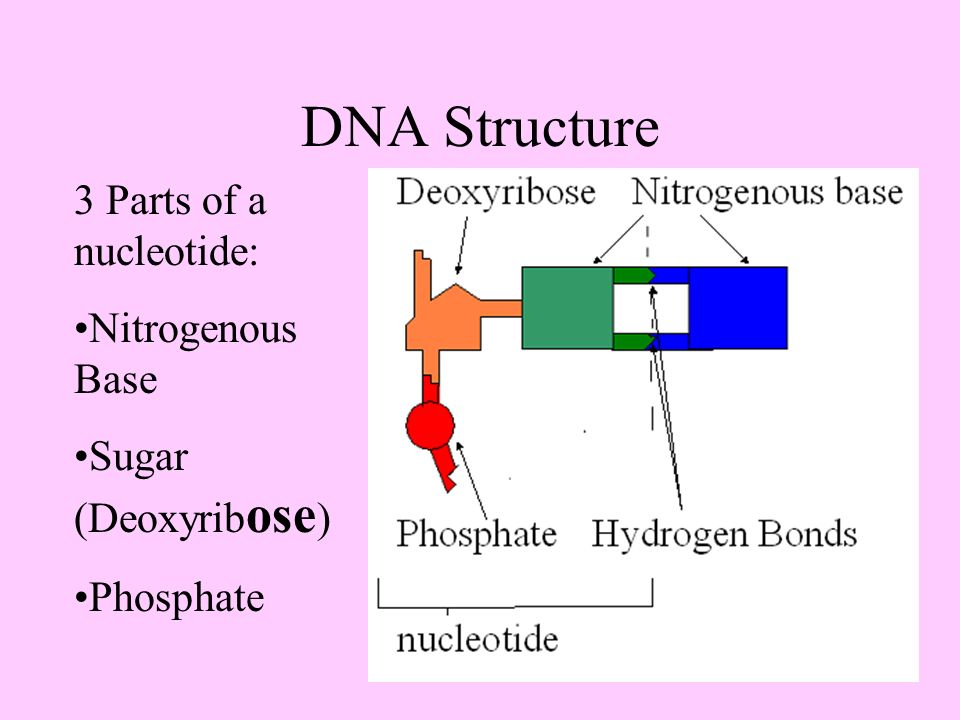 DNA Structure

3 Parts of a nucleotide:

•Nitrogenous Base

•Sugar (Deoxyribose)

•Phosphate

Deoxyribose

Nitrogenous base

Phosphate

Hydrogen Bonds

nucleotide